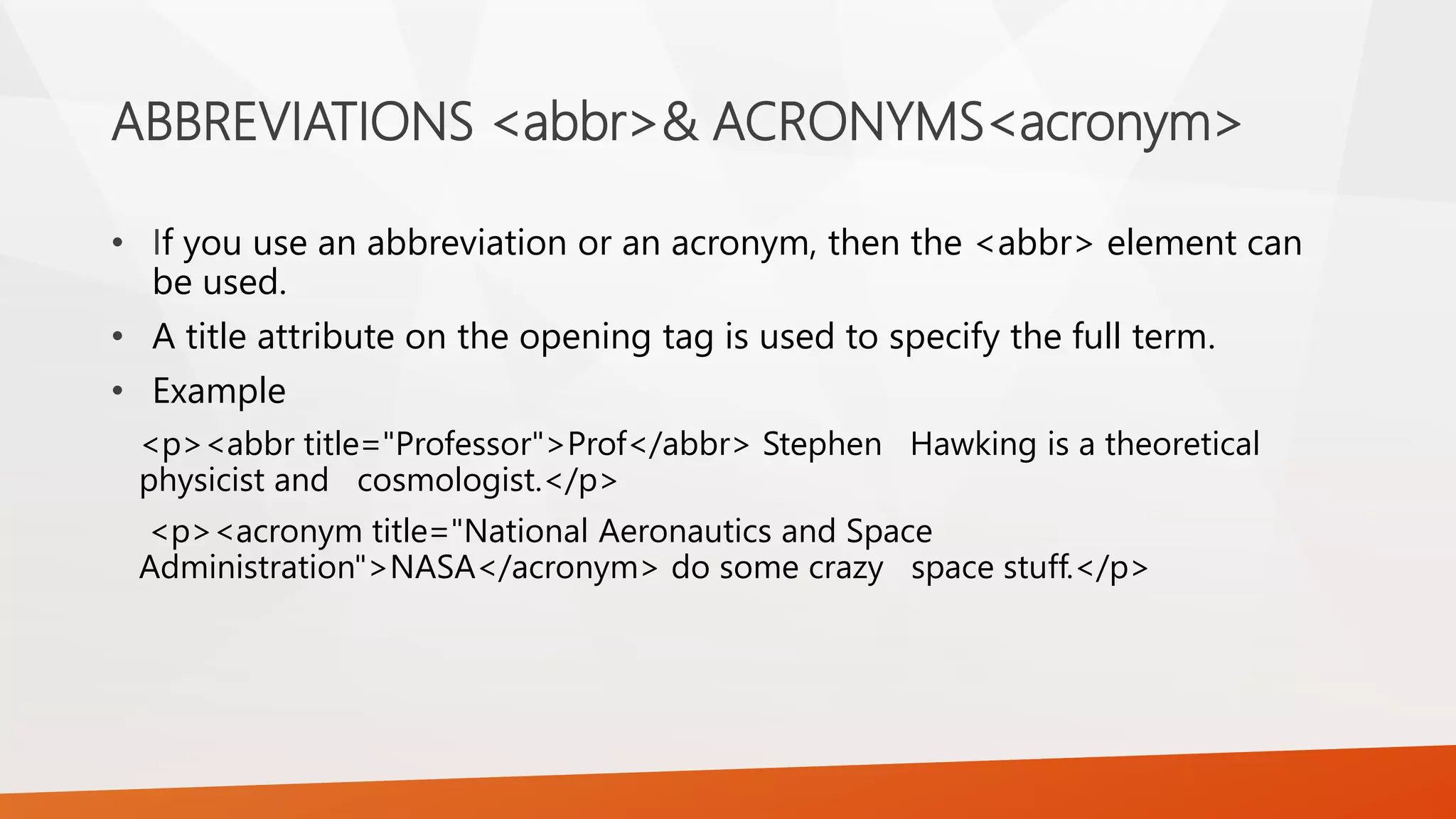 ABBREVIATIONS <abbr>& ACRONYMS<acronym>

• If you use an abbreviation or an acronym, then the <abbr> element can be used.

• A title attribute on the opening tag is used to specify the full term.

• Example

<p><abbr title="Professor">Prof</abbr> Stephen Hawking is a theoretical physicist and cosmologist.</p>

<p><acronym title="National Aeronautics and Space Administration">NASA</acronym> do some crazy space stuff.</p>